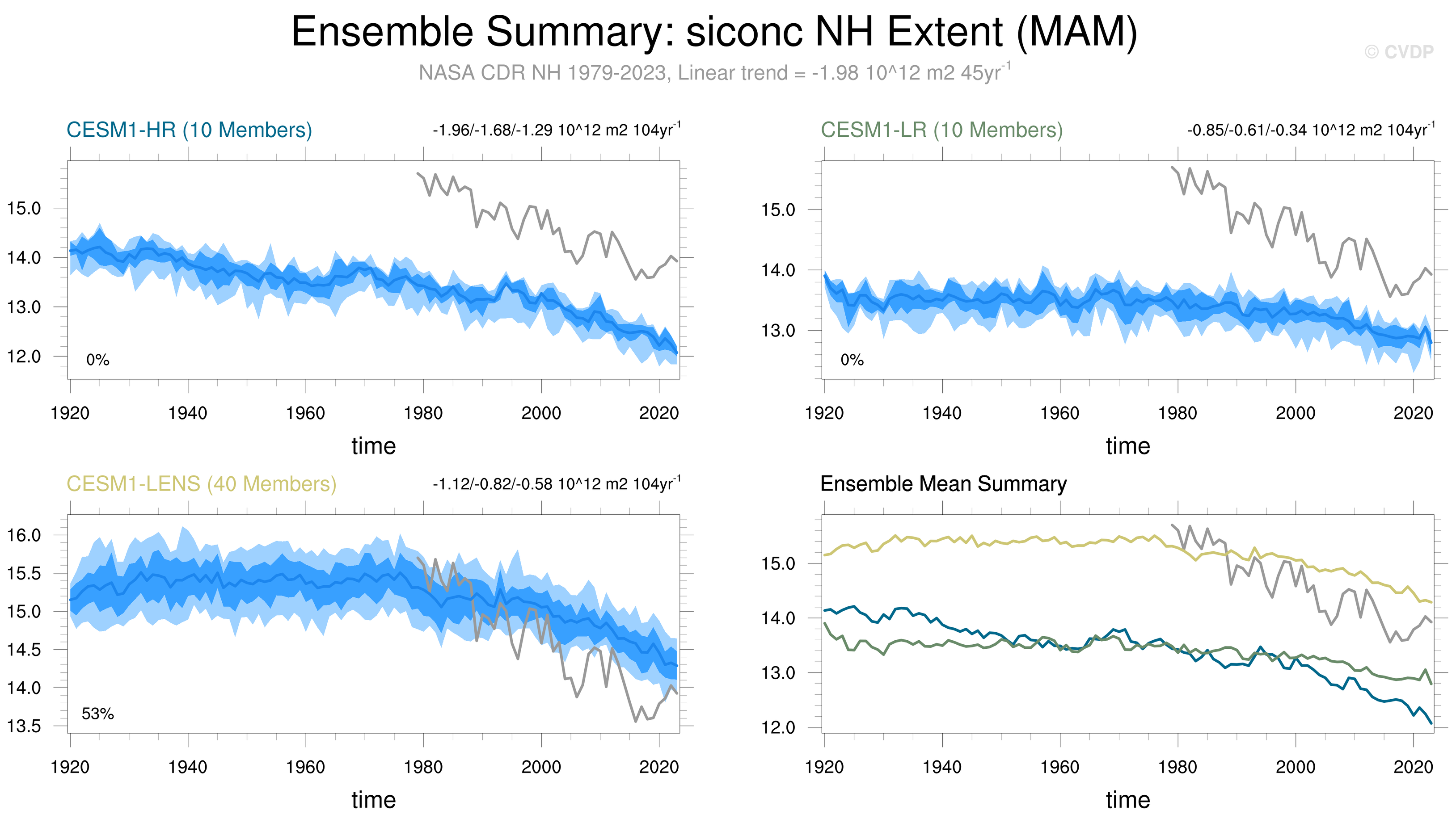 Ensemble Summary: siconc NH Extent (MAM)

© CVDP

NASA CDR NH 1979-2023, Linear trend = -1.98 10^12 m2 45yr$^{-1}$

CESM1-HR (10 Members)

-1.96/-1.68/-1.29 10^12 m2 104yr$^{-1}$

15.0
14.0
13.0
12.0

0%

1920 1940 1960 1980 2000 2020

time

CESM1-LR (10 Members)

-0.85/-0.61/-0.34 10^12 m2 104yr$^{-1}$

15.0
14.0
13.0

0%

1920 1940 1960 1980 2000 2020

time

CESM1-LENS (40 Members)

-1.12/-0.82/-0.58 10^12 m2 104yr$^{-1}$

16.0
15.5
15.0
14.5
14.0
13.5

53%

1920 1940 1960 1980 2000 2020

time

Ensemble Mean Summary

15.0
14.0
13.0
12.0

1920 1940 1960 1980 2000 2020

time